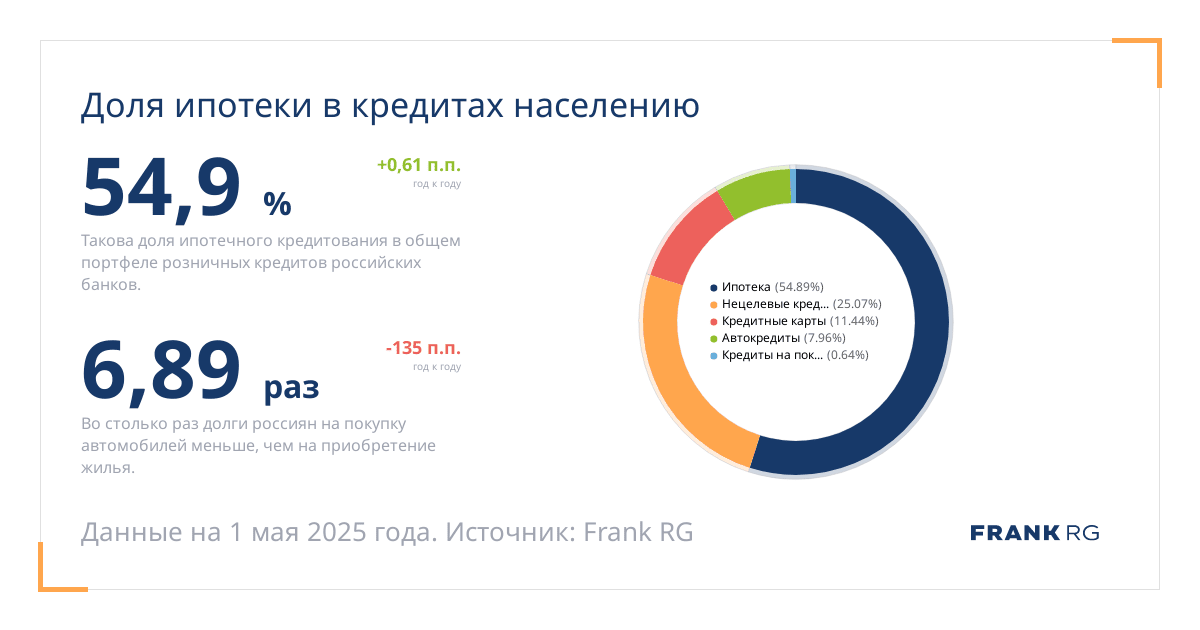 Доля ипотеки в кредитах населению

54,9 %

+0,61 п.п.
год к году

Такова доля ипотечного кредитования в общем портфеле розничных кредитов российских банков.

6,89 раз

-135 п.п.
год к году

Во столько раз долги россиян на покупку автомобилей меньше, чем на приобретение жилья.

Ипотека (54.89%)
Нецелевые кред... (25.07%)
Кредитные карты (11.44%)
Автокредиты (7.96%)
Кредиты на пок... (0.64%)

Данные на 1 мая 2025 года. Источник: Frank RG

FRANK RG